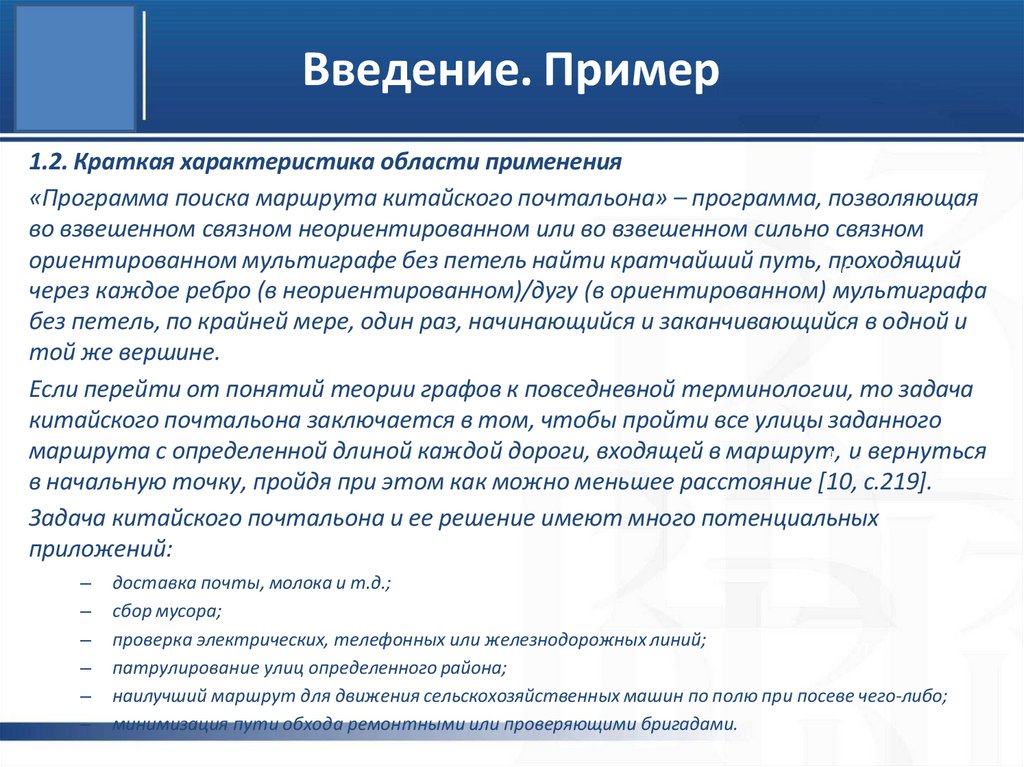 Введение. Пример

1.2. Краткая характеристика области применения

«Программа поиска маршрута китайского почтальона» – программа, позволяющая во взвешенном связном неориентированном или во взвешенном сильно связном ориентированном мультиграфе без петель найти кратчайший путь, проходящий через каждое ребро (в неориентированном)/дугу (в ориентированном) мультиграфа без петель, по крайней мере, один раз, начинающийся и заканчивающийся в одной и той же вершине.

Если перейти от понятий теории графов к повседневной терминологии, то задача китайского почтальона заключается в том, чтобы пройти все улицы заданного маршрута с определенной длиной каждой дороги, входящей в маршрут, и вернуться в начальную точку, пройдя при этом как можно меньшее расстояние [10, с.219].

Задача китайского почтальона и ее решение имеют много потенциальных приложений:

– доставка почты, молока и т.д.;
– сбор мусора;
– проверка электрических, телефонных или железнодорожных линий;
– патрулирование улиц определенного района;
– наилучший маршрут для движения сельскохозяйственных машин по полю при посеве чего-либо;
– минимизация пути обхода ремонтными или проверяющими бригадами.